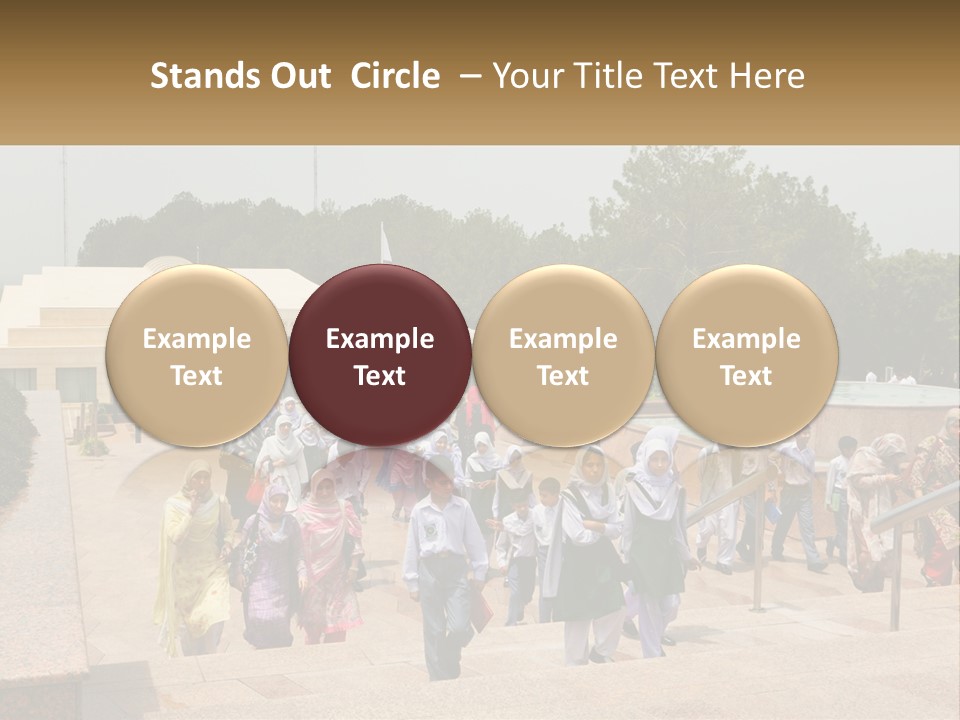 Stands Out Circle – Your Title Text Here

Example Text

Example Text

Example Text

Example Text